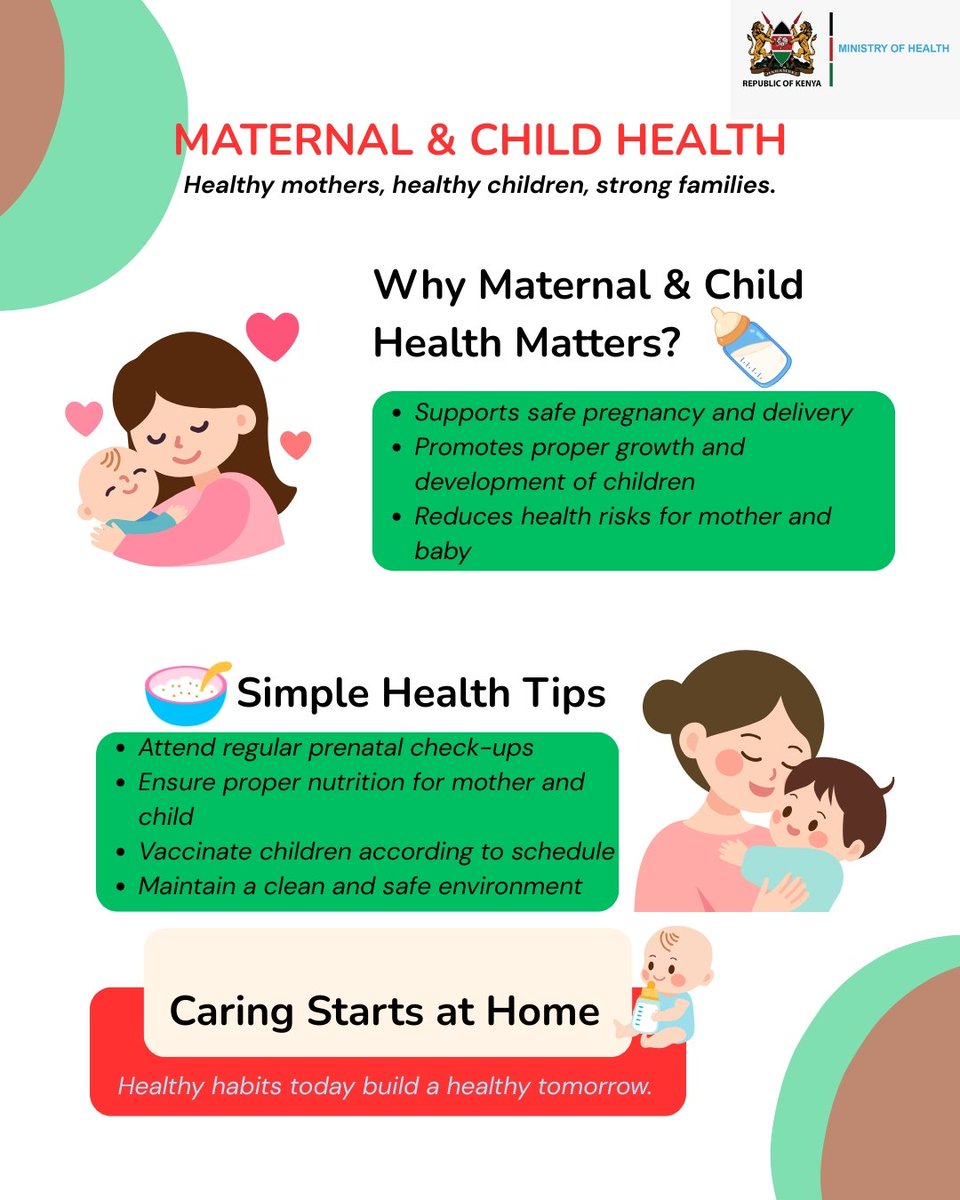 REPUBLIC OF KENYA
MINISTRY OF HEALTH

MATERNAL & CHILD HEALTH
Healthy mothers, healthy children, strong families.

Why Maternal & Child Health Matters?

- Supports safe pregnancy and delivery
- Promotes proper growth and development of children
- Reduces health risks for mother and baby

Simple Health Tips

- Attend regular prenatal check-ups
- Ensure proper nutrition for mother and child
- Vaccinate children according to schedule
- Maintain a clean and safe environment

Caring Starts at Home

Healthy habits today build a healthy tomorrow.